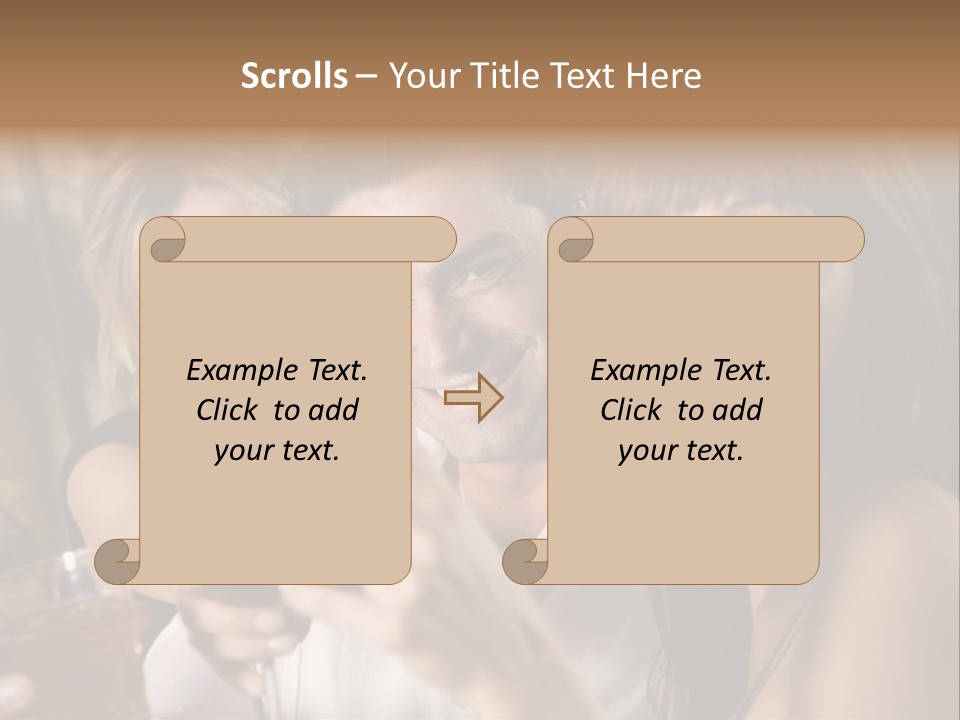 Scrolls – Your Title Text Here

Example Text. Click to add your text.

Example Text. Click to add your text.